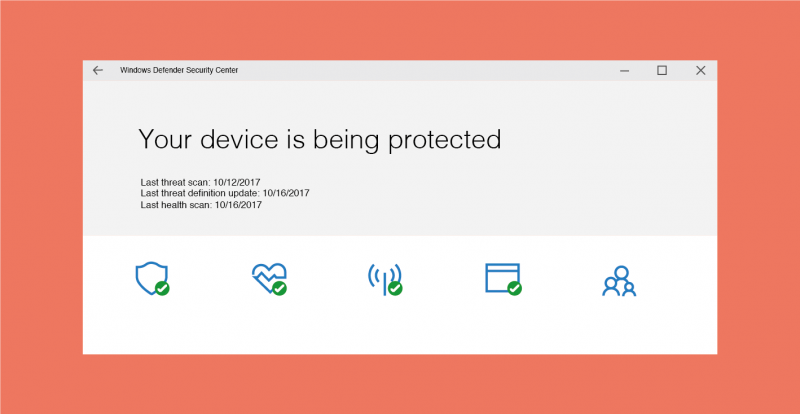 Windows Defender Security Center

Your device is being protected

Last threat scan: 10/12/2017
Last threat definition update: 10/16/2017
Last health scan: 10/16/2017